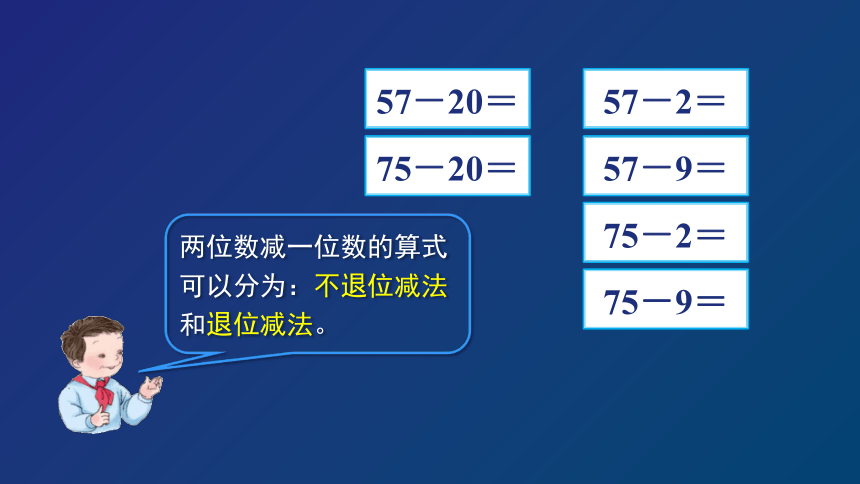 $57-20=$

$75-20=$

$57-2=$

$57-9=$

$75-2=$

$75-9=$

两位数减一位数的算式可以分为：不退位减法和退位减法。